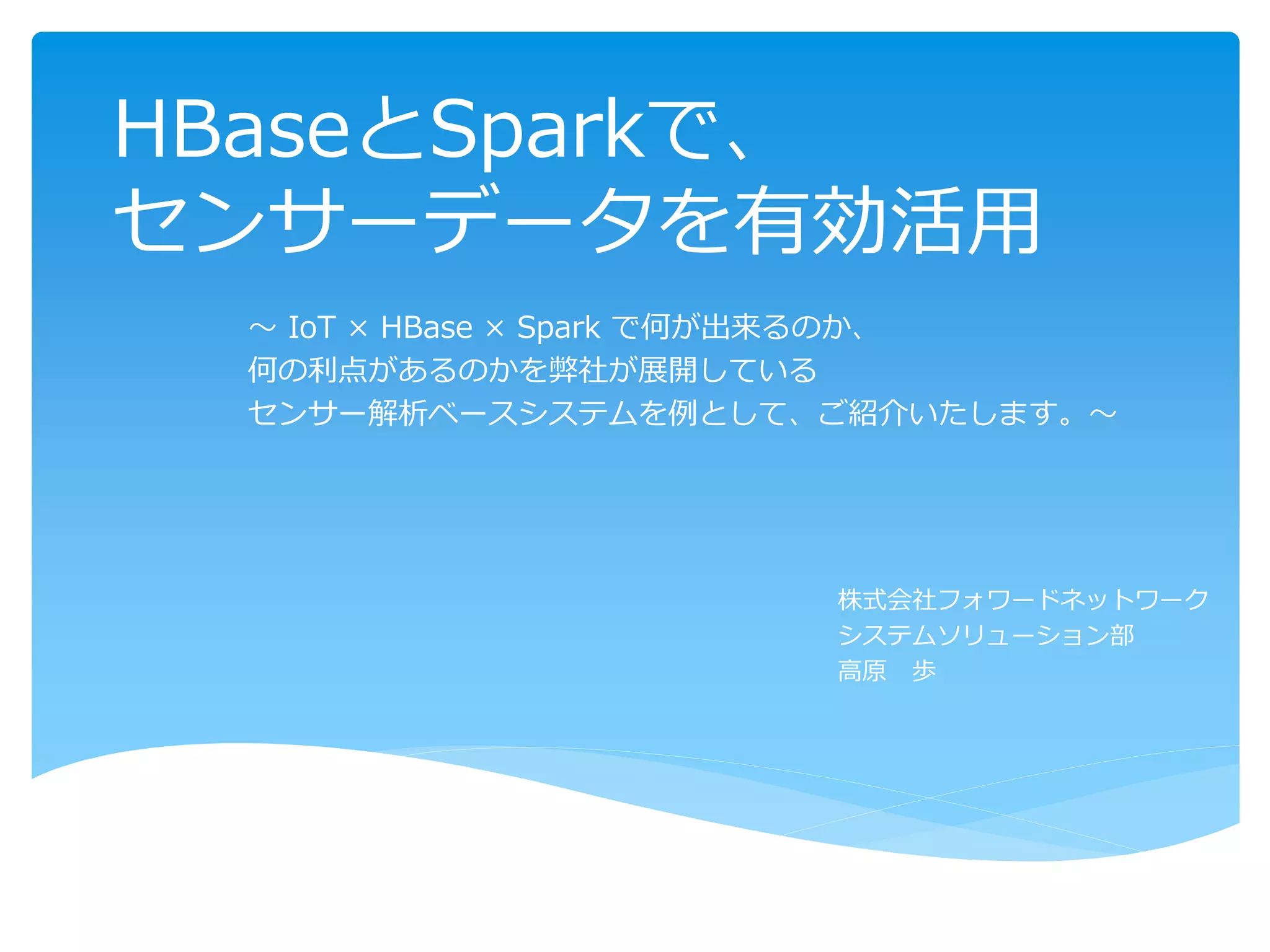 HBaseとSparkで、
センサーデータを有効活用

～ IoT × HBase × Spark で何が出来るのか、
何の利点があるのかを弊社が展開している
センサー解析ベースシステムを例として、ご紹介いたします。～

株式会社フォワードネットワーク
システムソリューション部
高原　歩